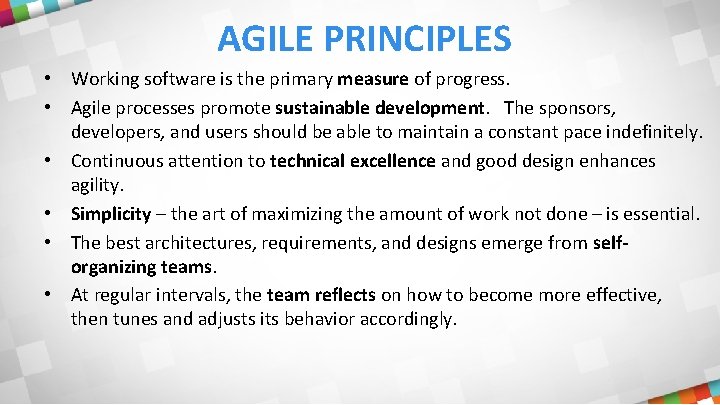 AGILE PRINCIPLES

• Working software is the primary measure of progress.

• Agile processes promote sustainable development. The sponsors, developers, and users should be able to maintain a constant pace indefinitely.

• Continuous attention to technical excellence and good design enhances agility.

• Simplicity – the art of maximizing the amount of work not done – is essential.

• The best architectures, requirements, and designs emerge from self-organizing teams.

• At regular intervals, the team reflects on how to become more effective, then tunes and adjusts its behavior accordingly.